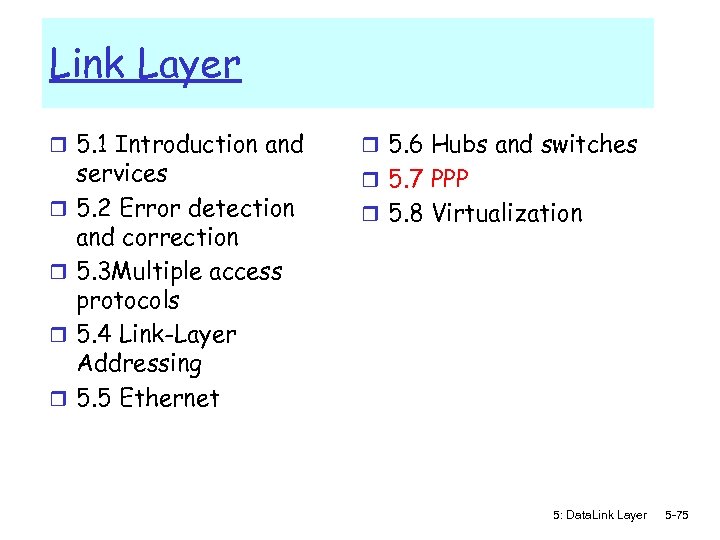 Link Layer

- 5.1 Introduction and services
- 5.2 Error detection and correction
- 5.3Multiple access protocols
- 5.4 Link-Layer Addressing
- 5.5 Ethernet

- 5.6 Hubs and switches
- 5.7 PPP
- 5.8 Virtualization

5: DataLink Layer 5-75